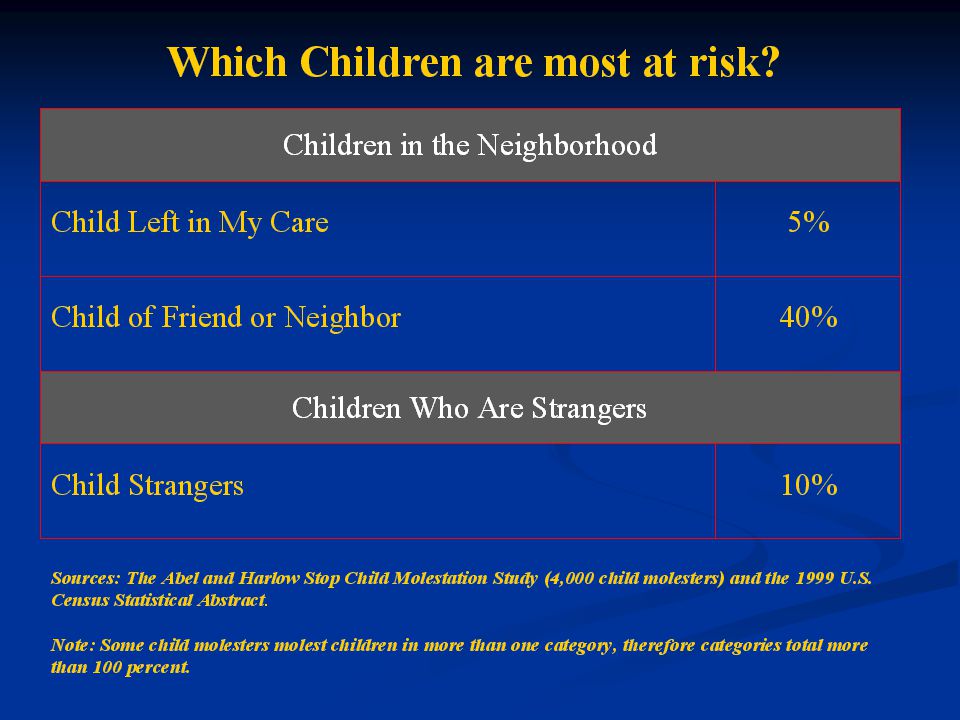 Which Children are most at risk?

| Children in the Neighborhood | |
|---|---|
| Child Left in My Care | 5% |
| Child of Friend or Neighbor | 40% |
| Children Who Are Strangers | |
| Child Strangers | 10% |

Sources: The Abel and Harlow Stop Child Molestation Study (4,000 child molesters) and the 1999 U.S. Census Statistical Abstract.

Note: Some child molesters molest children in more than one category, therefore categories total more than 100 percent.